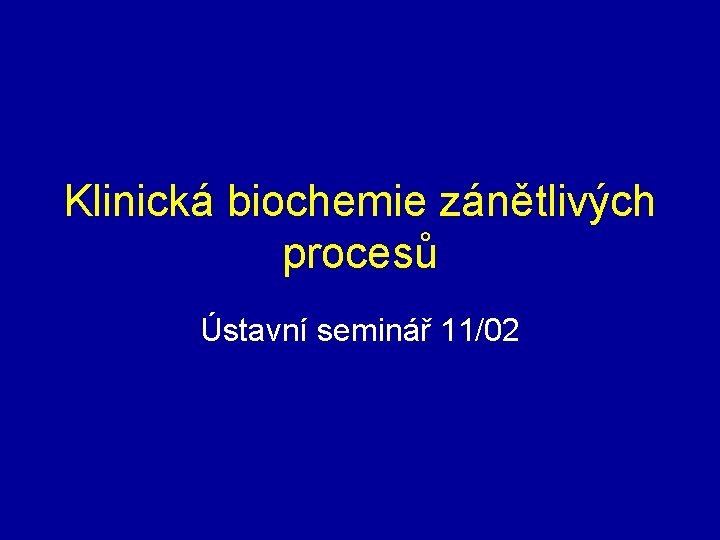 Klinická biochemie zánětlivých procesů

Ústavní seminář 11/02